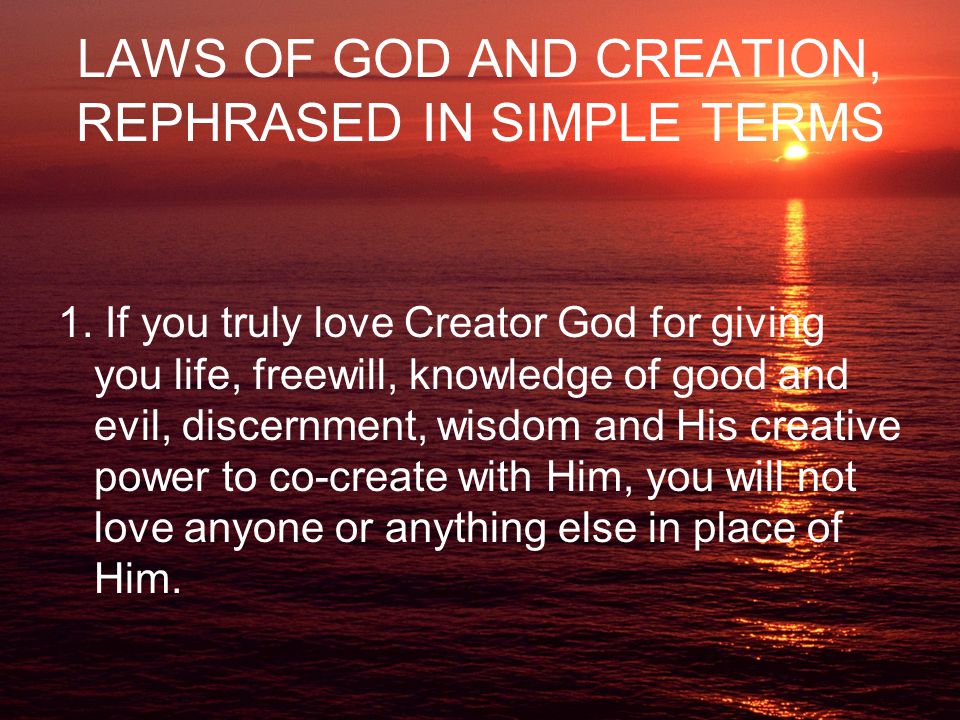 LAWS OF GOD AND CREATION, REPHRASED IN SIMPLE TERMS

1. If you truly love Creator God for giving you life, freewill, knowledge of good and evil, discernment, wisdom and His creative power to co-create with Him, you will not love anyone or anything else in place of Him.